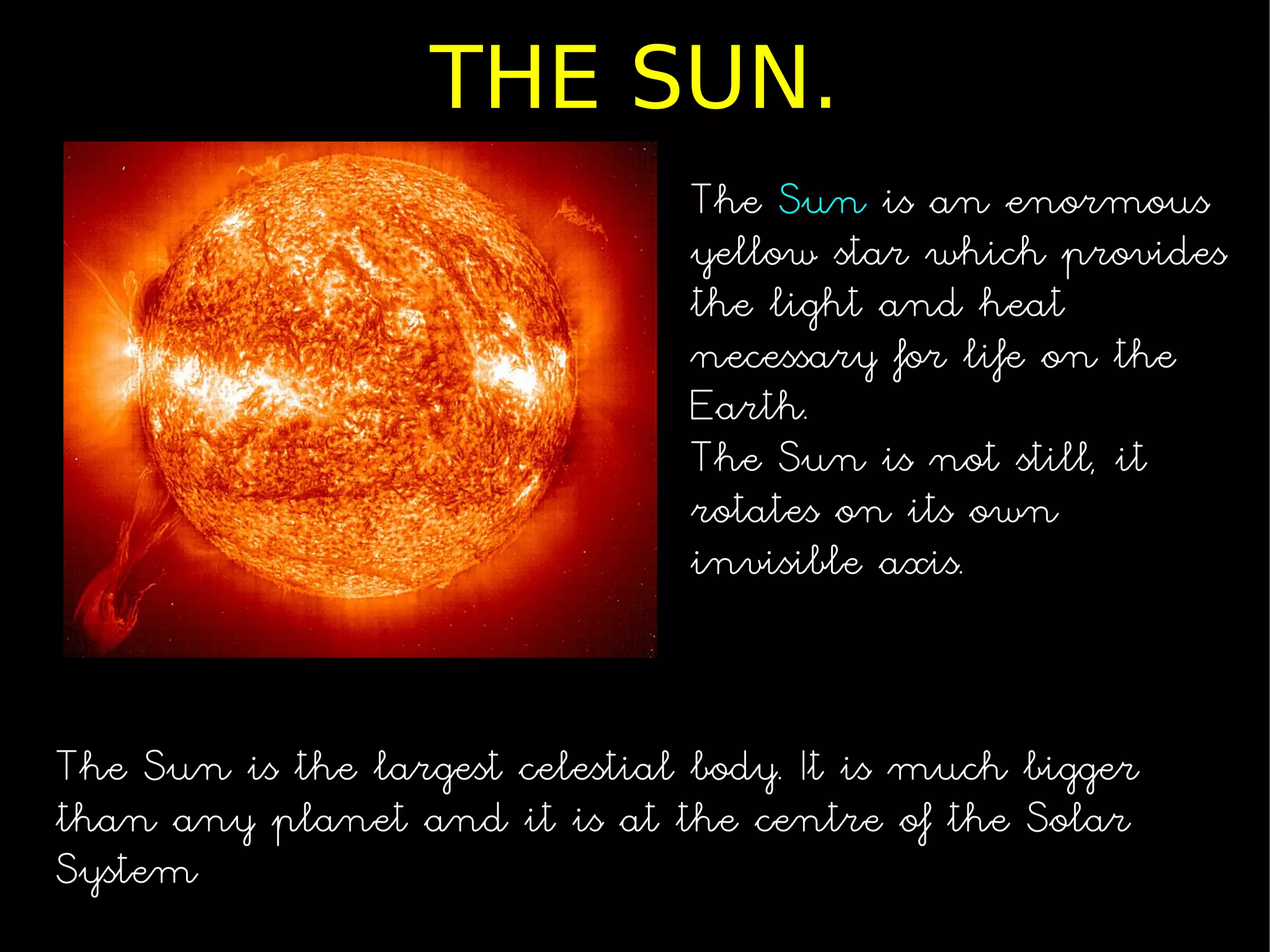 THE SUN.

The Sun is an enormous yellow star which provides the light and heat necessary for life on the Earth.
The Sun is not still, it rotates on its own invisible axis.

The Sun is the largest celestial body. It is much bigger than any planet and it is at the centre of the Solar System